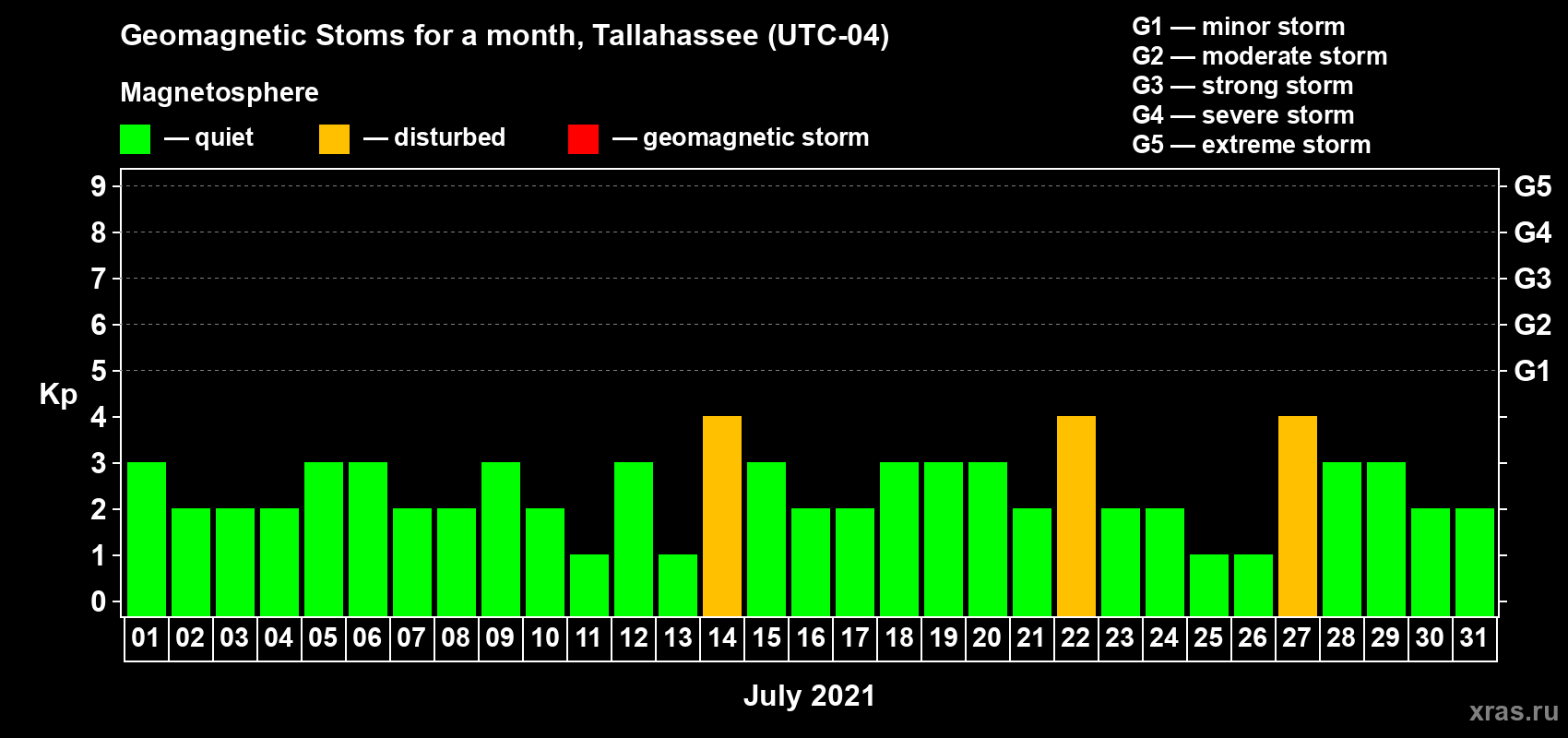 Geomagnetic Stoms for a month, Tallahassee (UTC-04)

Magnetosphere

— quiet — disturbed — geomagnetic storm

G1 — minor storm
G2 — moderate storm
G3 — strong storm
G4 — severe storm
G5 — extreme storm

Kp

9
8
7
6
5
4
3
2
1
0

G5
G4
G3
G2
G1

01 02 03 04 05 06 07 08 09 10 11 12 13 14 15 16 17 18 19 20 21 22 23 24 25 26 27 28 29 30 31

July 2021

xras.ru